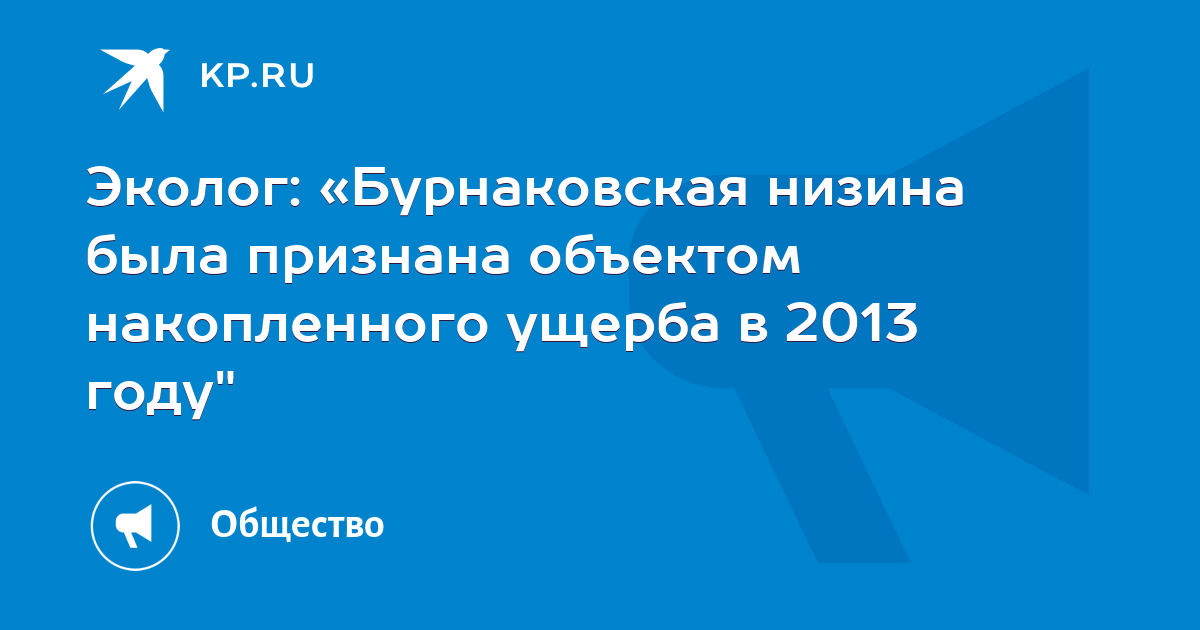 KP.RU

Эколог: «Бурнаковская низина была признана объектом накопленного ущерба в 2013 году"

Общество